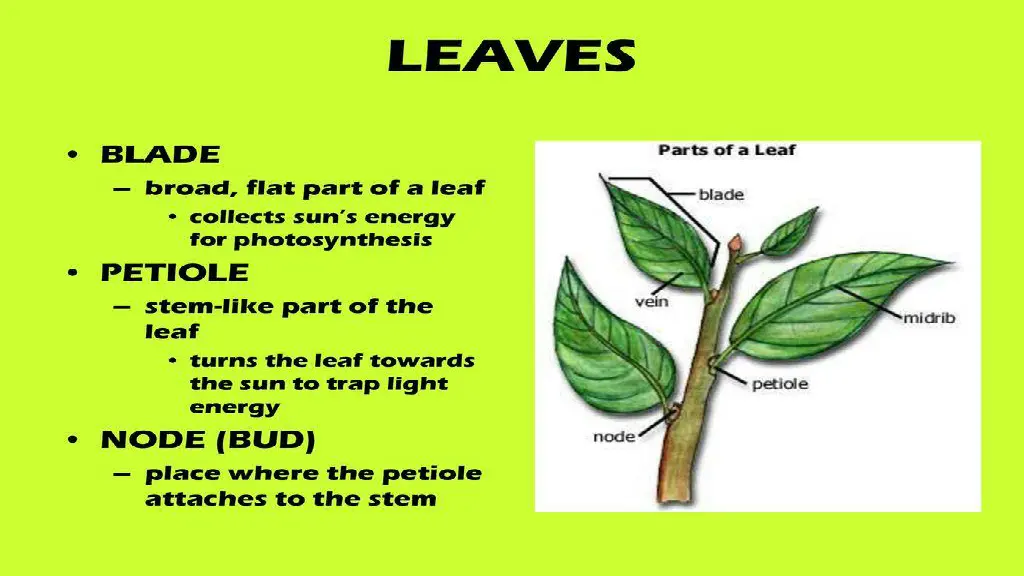 LEAVES

• BLADE
– broad, flat part of a leaf
• collects sun's energy for photosynthesis
• PETIOLE
– stem-like part of the leaf
• turns the leaf towards the sun to trap light energy
• NODE (BUD)
– place where the petiole attaches to the stem

Parts of a Leaf
blade
vein
midrib
petiole
node